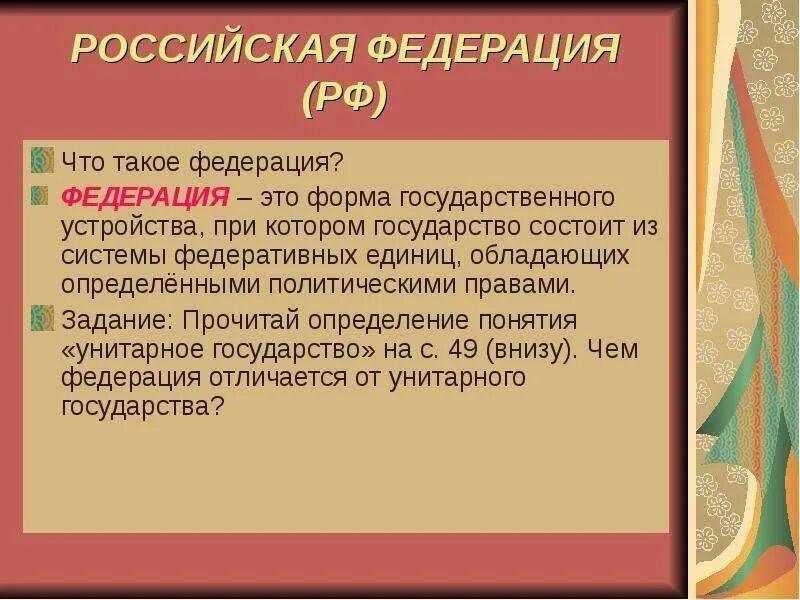 РОССИЙСКАЯ ФЕДЕРАЦИЯ (РФ)

Что такое федерация?

ФЕДЕРАЦИЯ – это форма государственного устройства, при котором государство состоит из системы федеративных единиц, обладающих определёнными политическими правами.

Задание: Прочитай определение понятия «унитарное государство» на с. 49 (внизу). Чем федерация отличается от унитарного государства?